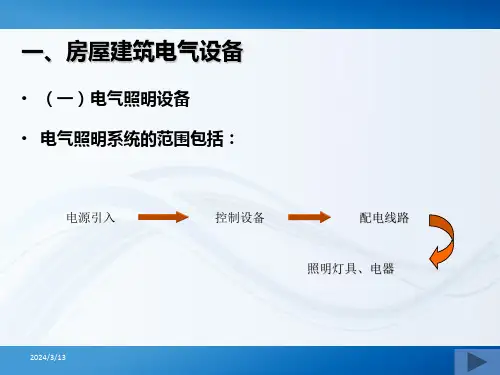 一、房屋建筑电气设备

• （一）电气照明设备

• 电气照明系统的范围包括：

电源引入

控制设备

配电线路

照明灯具、电器

2024/3/13